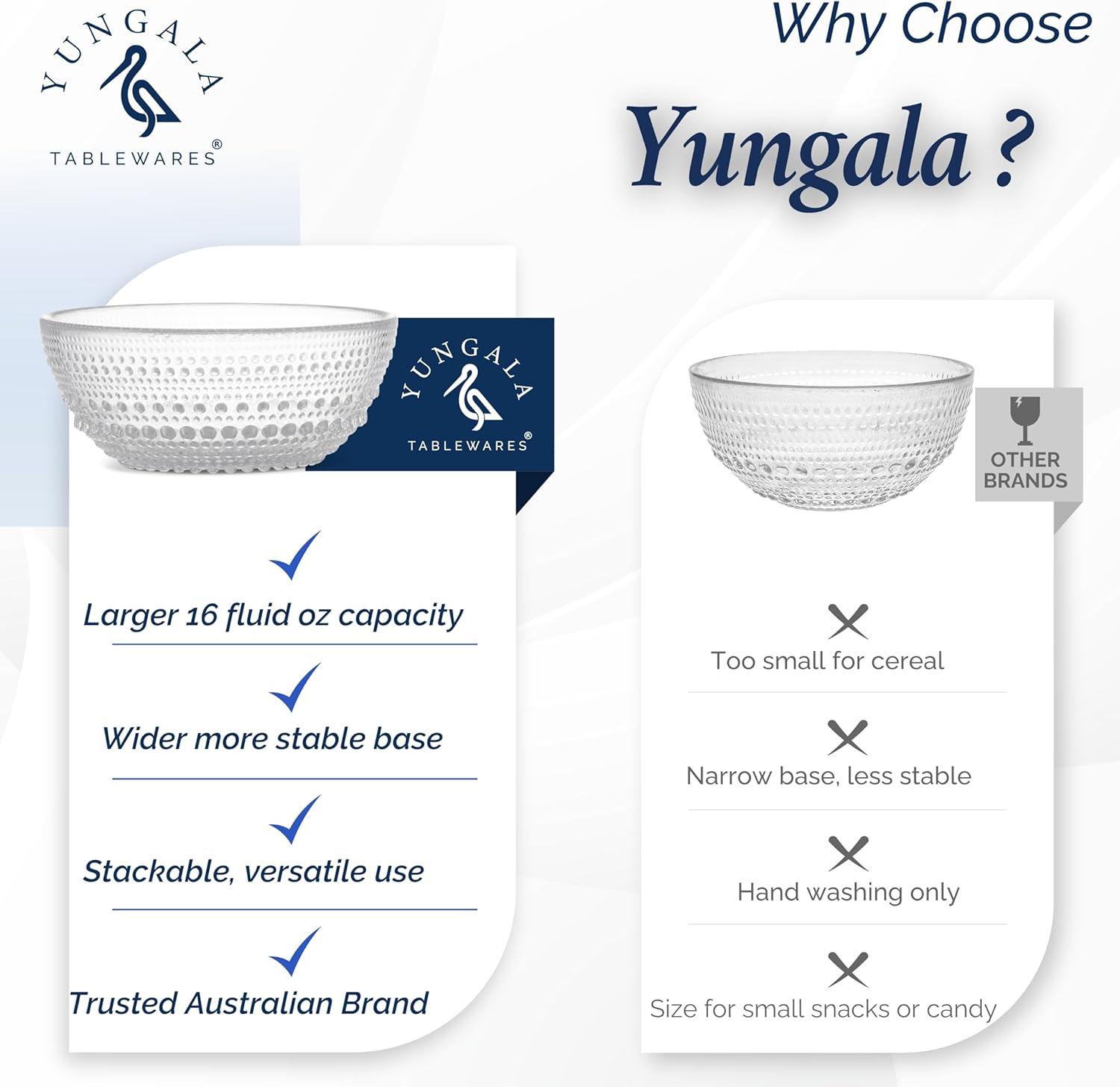 YUNGALA
TABLEWARES®

Why Choose

Yungala ?

YUNGALA
TABLEWARES®

Larger 16 fluid oz capacity

Wider more stable base

Stackable, versatile use

Trusted Australian Brand

OTHER BRANDS

Too small for cereal

Narrow base, less stable

Hand washing only

Size for small snacks or candy